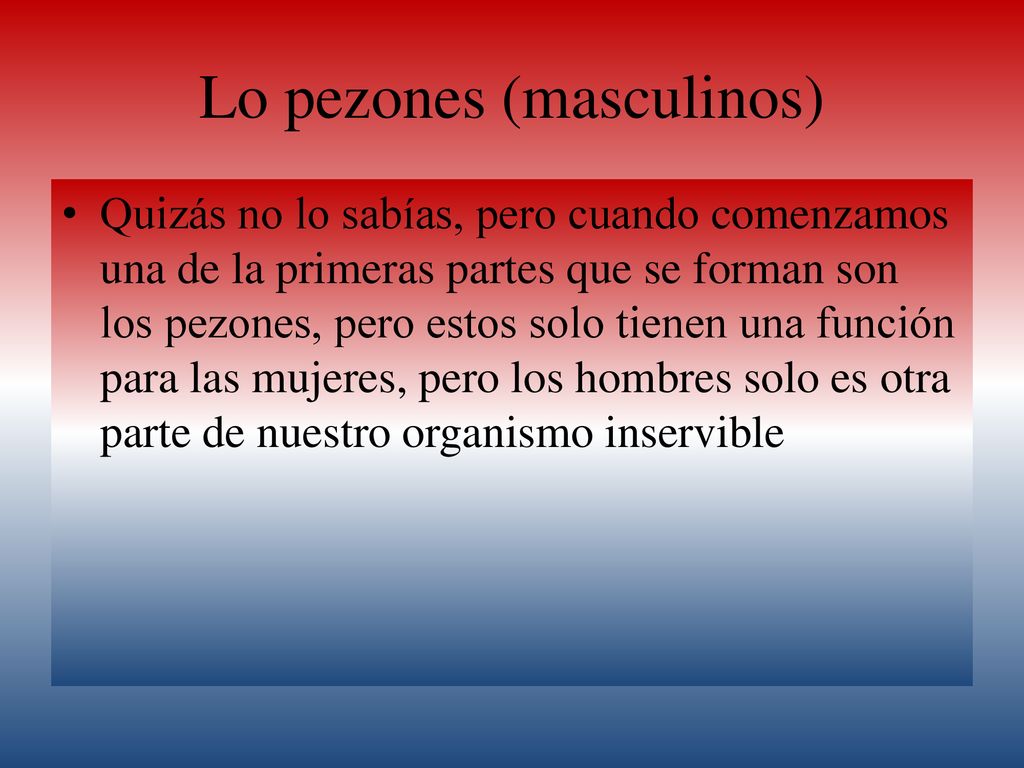 Lo pezones (masculinos)

• Quizás no lo sabías, pero cuando comenzamos una de la primeras partes que se forman son los pezones, pero estos solo tienen una función para las mujeres, pero los hombres solo es otra parte de nuestro organismo inservible